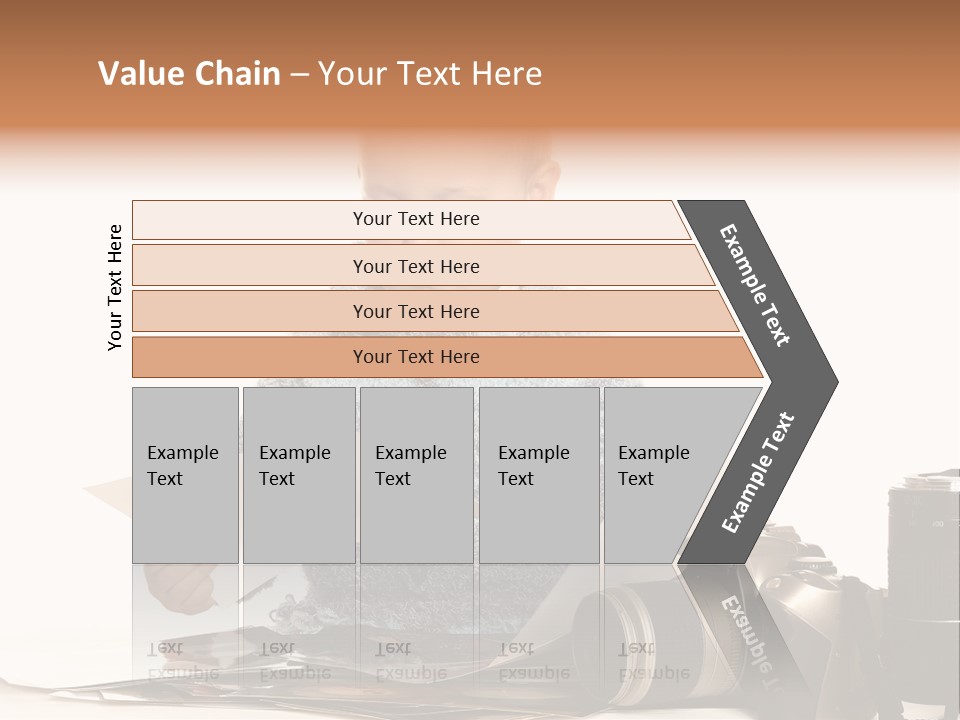 Value Chain – Your Text Here

Your Text Here

Your Text Here

Your Text Here

Your Text Here

Your Text Here

Example Text

Example Text

Example Text

Example Text

Example Text

Example Text

Example Text